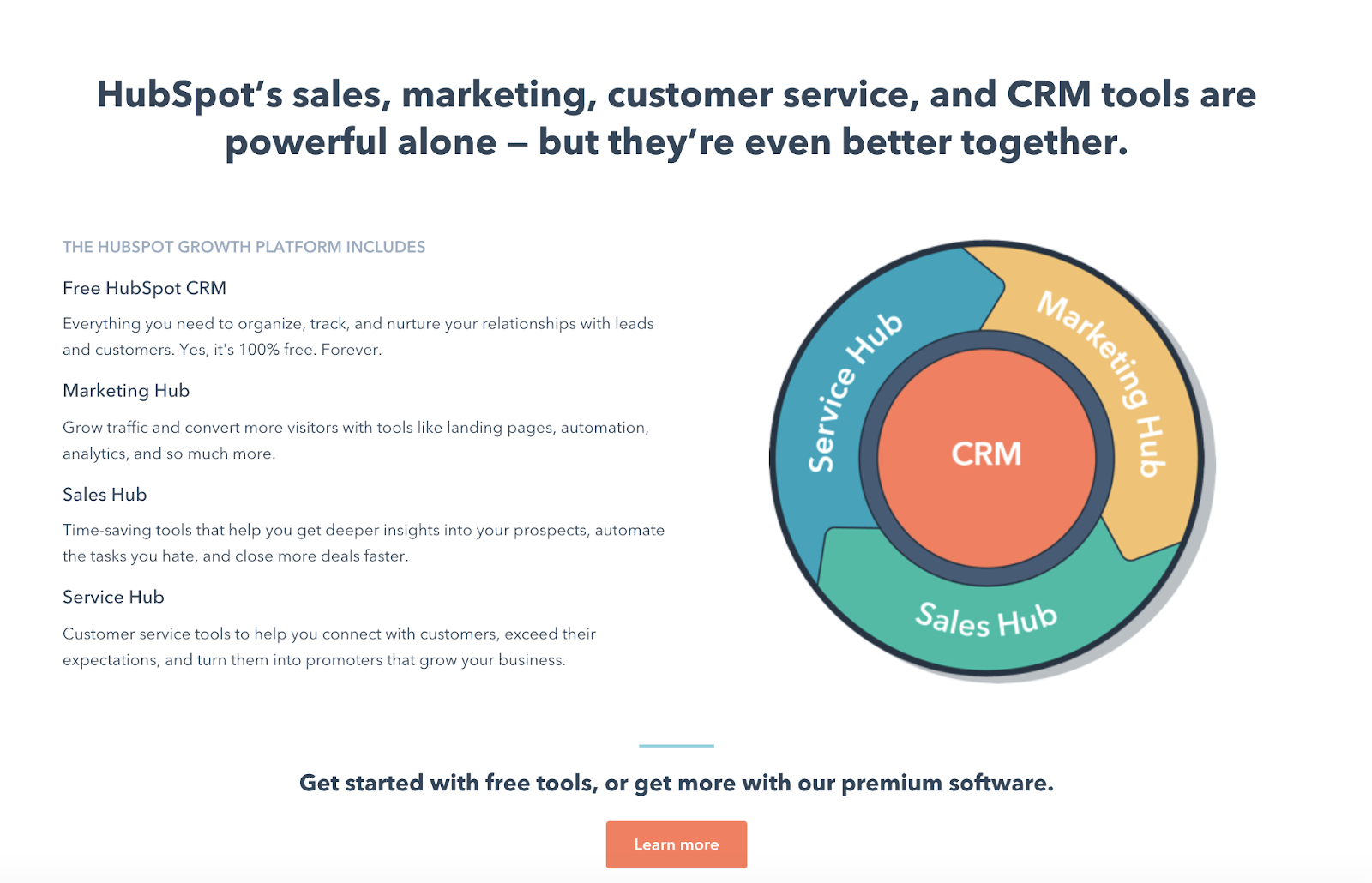 HubSpot's sales, marketing, customer service, and CRM tools are powerful alone – but they're even better together.

THE HUBSPOT GROWTH PLATFORM INCLUDES

Free HubSpot CRM

Everything you need to organize, track, and nurture your relationships with leads and customers. Yes, it's 100% free. Forever.

Marketing Hub

Grow traffic and convert more visitors with tools like landing pages, automation, analytics, and so much more.

Sales Hub

Time-saving tools that help you get deeper insights into your prospects, automate the tasks you hate, and close more deals faster.

Service Hub

Customer service tools to help you connect with customers, exceed their expectations, and turn them into promoters that grow your business.

Service Hub
Marketing Hub
CRM
Sales Hub

Get started with free tools, or get more with our premium software.

Learn more